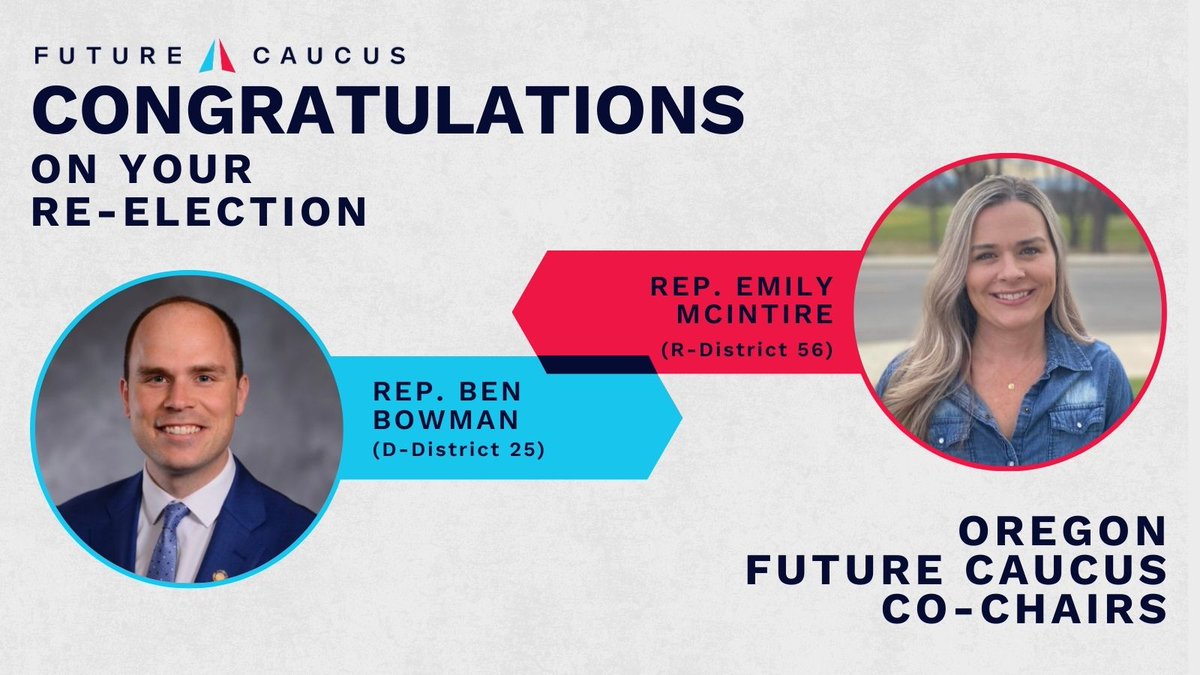 FUTURE CAUCUS

CONGRATULATIONS
ON YOUR
RE-ELECTION

REP. EMILY MCINTIRE
(R-District 56)

REP. BEN BOWMAN
(D-District 25)

OREGON
FUTURE CAUCUS
CO-CHAIRS